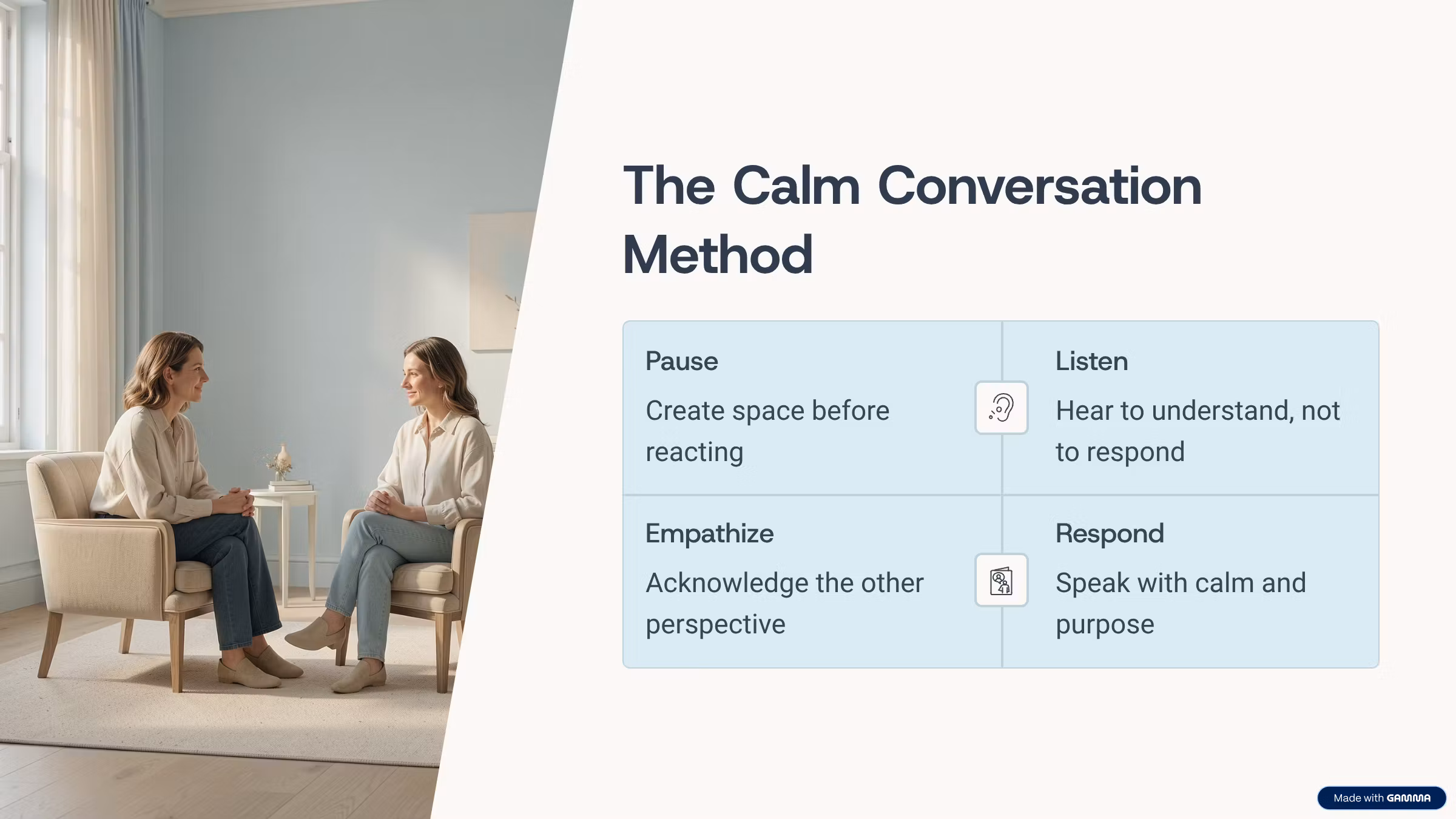 The Calm Conversation Method

Pause

Create space before reacting

Listen

Hear to understand, not to respond

Empathize

Acknowledge the other perspective

Respond

Speak with calm and purpose

Made with GAMMA